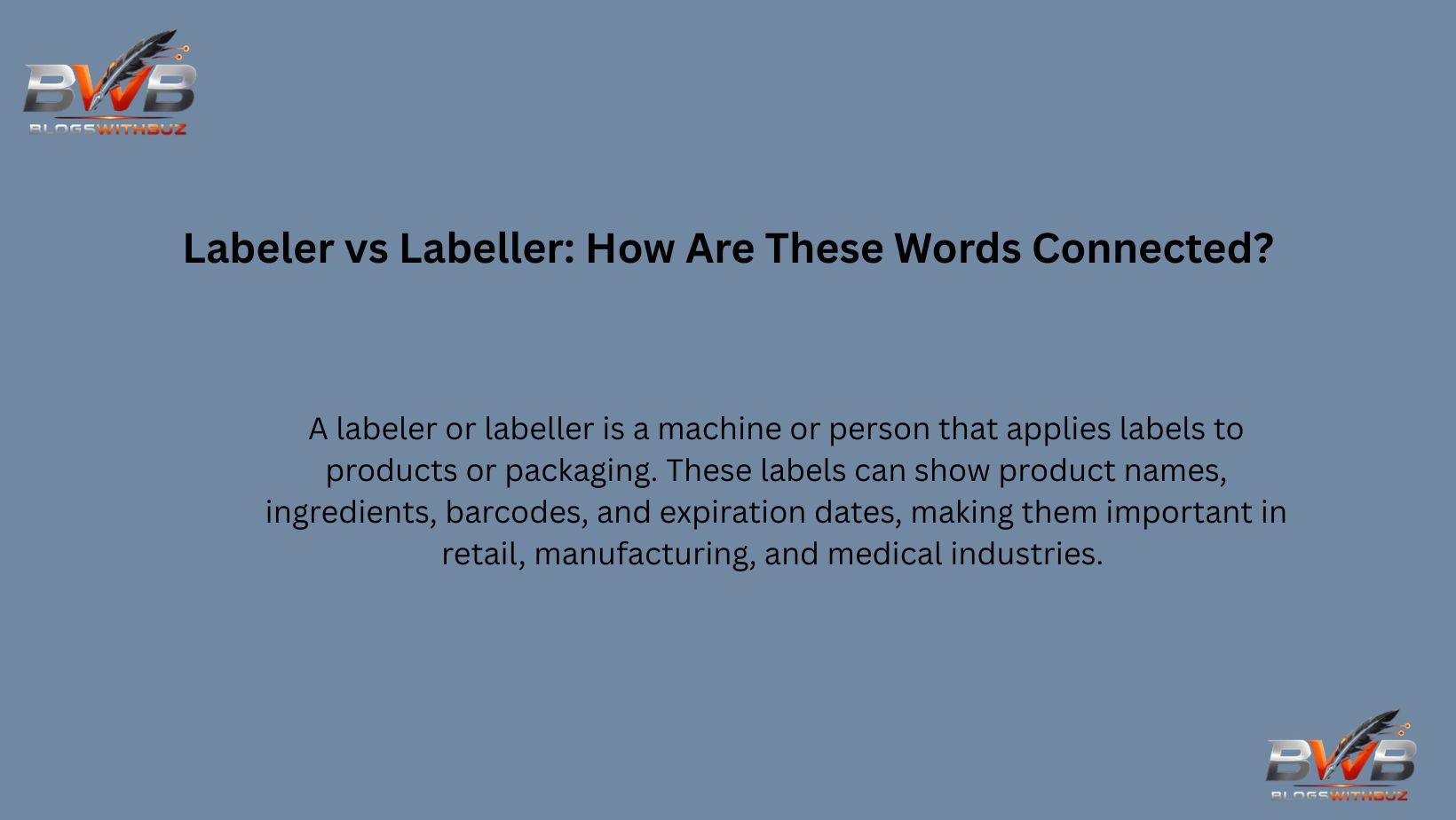 BWB
BLOGSWITHBUZ

Labeler vs Labeller: How Are These Words Connected?

A labeler or labeller is a machine or person that applies labels to products or packaging. These labels can show product names, ingredients, barcodes, and expiration dates, making them important in retail, manufacturing, and medical industries.

BWB
BLOGSWITHBUZ